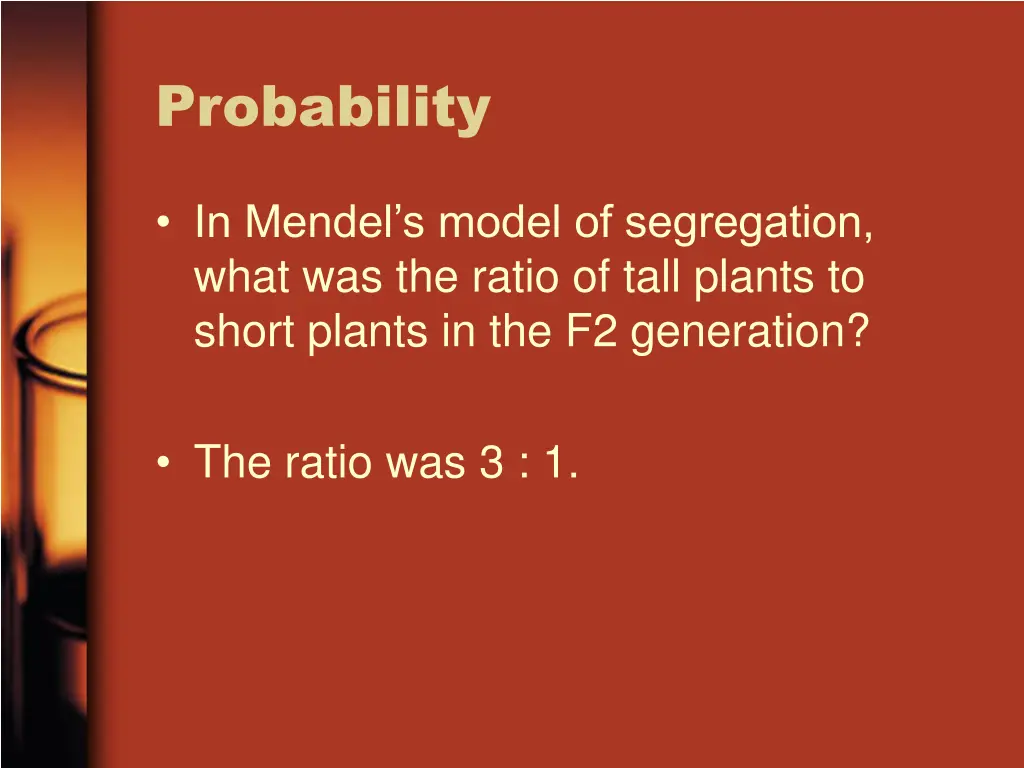 Probability

• In Mendel’s model of segregation, what was the ratio of tall plants to short plants in the F2 generation?

• The ratio was 3 : 1.